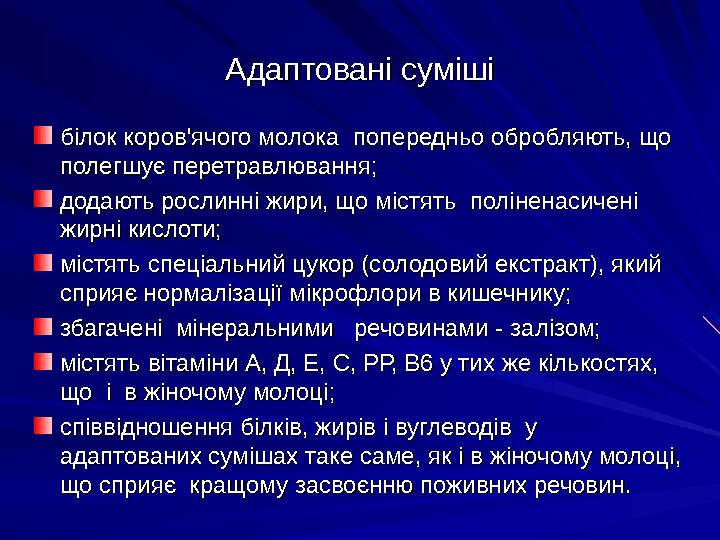 Адаптовані суміші

білок коров'ячого молока попередньо обробляють, що полегшує перетравлювання;

додають рослинні жири, що містять поліненасичені жирні кислоти;

містять спеціальний цукор (солодовий екстракт), який сприяє нормалізації мікрофлори в кишечнику;

збагачені мінеральними речовинами - залізом;

містять вітаміни А, Д, Е, С, РР, В6 у тих же кількостях, що і в жіночому молоці;

співвідношення білків, жирів і вуглеводів у адаптованих сумішах таке саме, як і в жіночому молоці, що сприяє кращому засвоєнню поживних речовин.